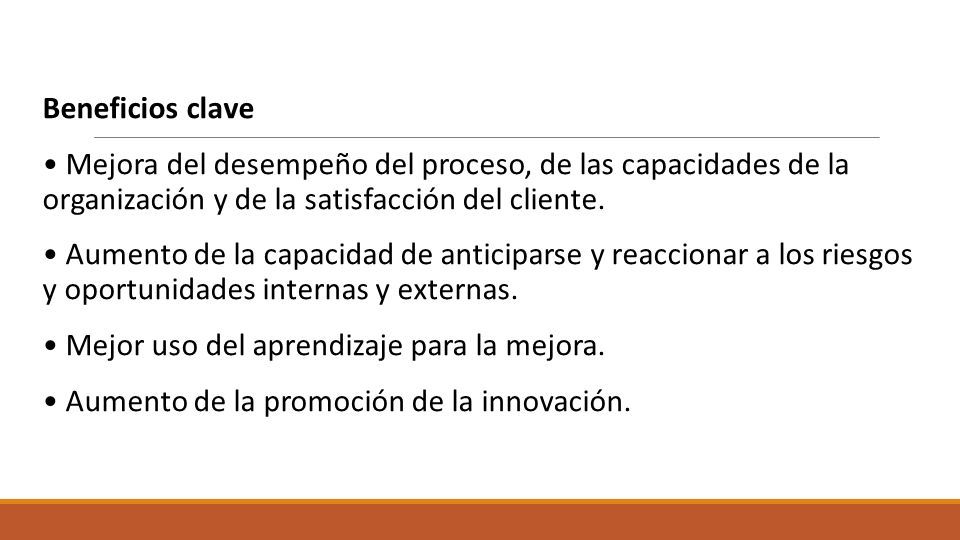 Beneficios clave

• Mejora del desempeño del proceso, de las capacidades de la organización y de la satisfacción del cliente.

• Aumento de la capacidad de anticiparse y reaccionar a los riesgos y oportunidades internas y externas.

• Mejor uso del aprendizaje para la mejora.

• Aumento de la promoción de la innovación.